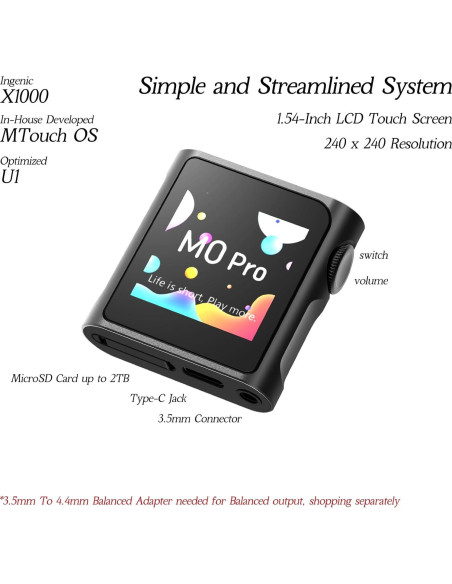 Ingenic
X1000

In-House Developed
MTouch OS

Optimized
U1

Simple and Streamlined System

1.54-Inch LCD Touch Screen

240 x 240 Resolution

MO Pro

Life is short, Play more.

switch

volume

MicroSD Card up to 2TB

Type-C Jack

3.5mm Connector

*3.5mm To 4.4mm Balanced Adapter needed for Balanced output, shopping separately